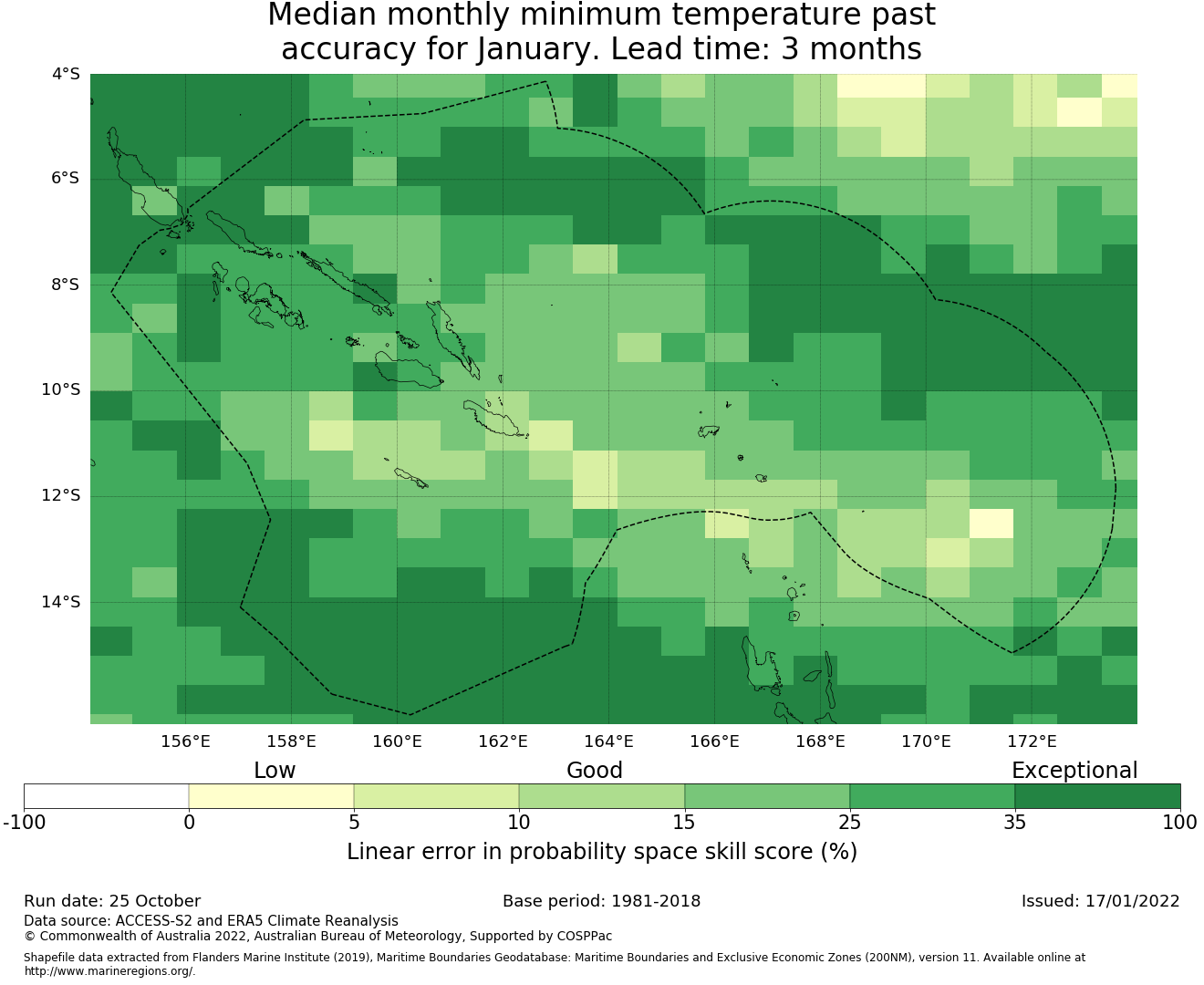 Median monthly minimum temperature past accuracy for January. Lead time: 3 months

4°S
6°S
8°S
10°S
12°S
14°S

156°E
158°E
160°E
162°E
164°E
166°E
168°E
170°E
172°E

Low
Good
Exceptional

-100
0
5
10
15
25
35
100

Linear error in probability space skill score (%)

Run date: 25 October
Base period: 1981-2018
Issued: 17/01/2022

Data source: ACCESS-S2 and ERA5 Climate Reanalysis
© Commonwealth of Australia 2022, Australian Bureau of Meteorology, Supported by COSPPac

Shapefile data extracted from Flanders Marine Institute (2019), Maritime Boundaries Geodatabase: Maritime Boundaries and Exclusive Economic Zones (200NM), version 11. Available online at http://www.marineregions.org/.